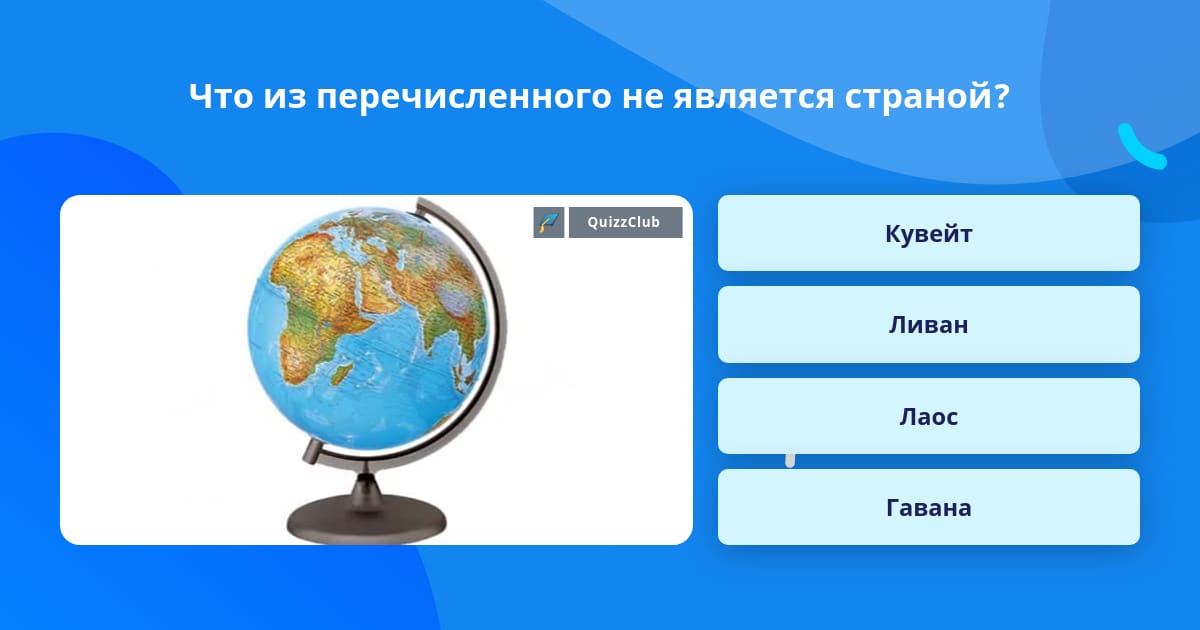 Что из перечисленного не является страной?

QuizzClub

Кувейт

Ливан

Лаос

Гавана